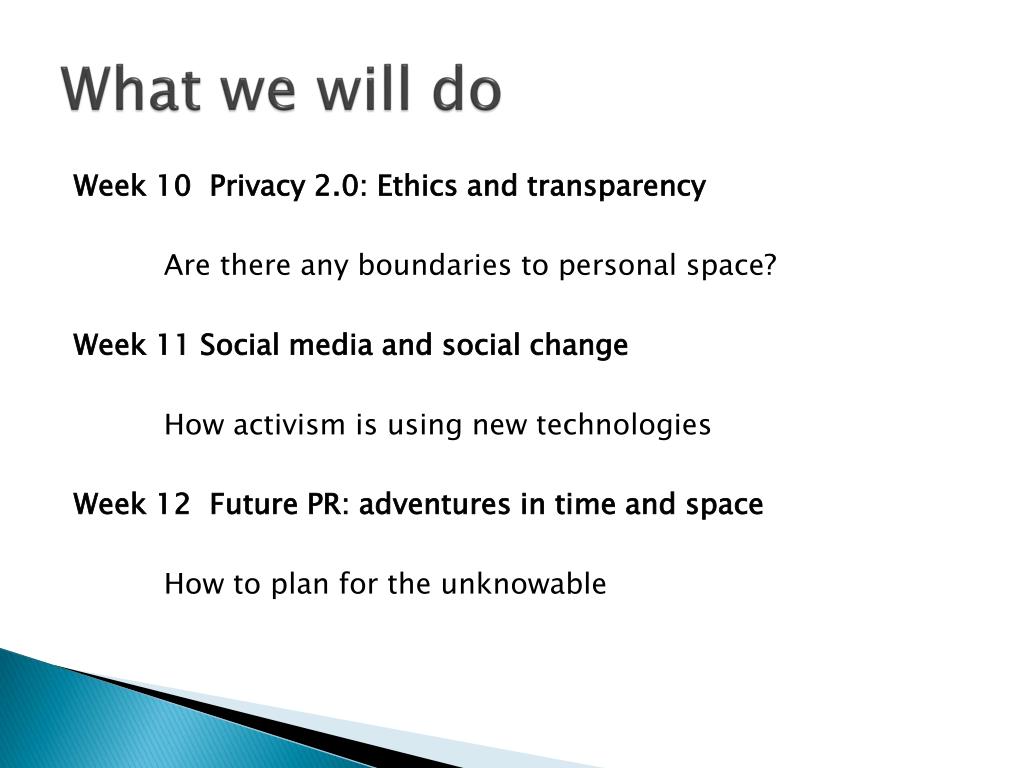 What we will do

Week 10 Privacy 2.0: Ethics and transparency

Are there any boundaries to personal space?

Week 11 Social media and social change

How activism is using new technologies

Week 12 Future PR: adventures in time and space

How to plan for the unknowable